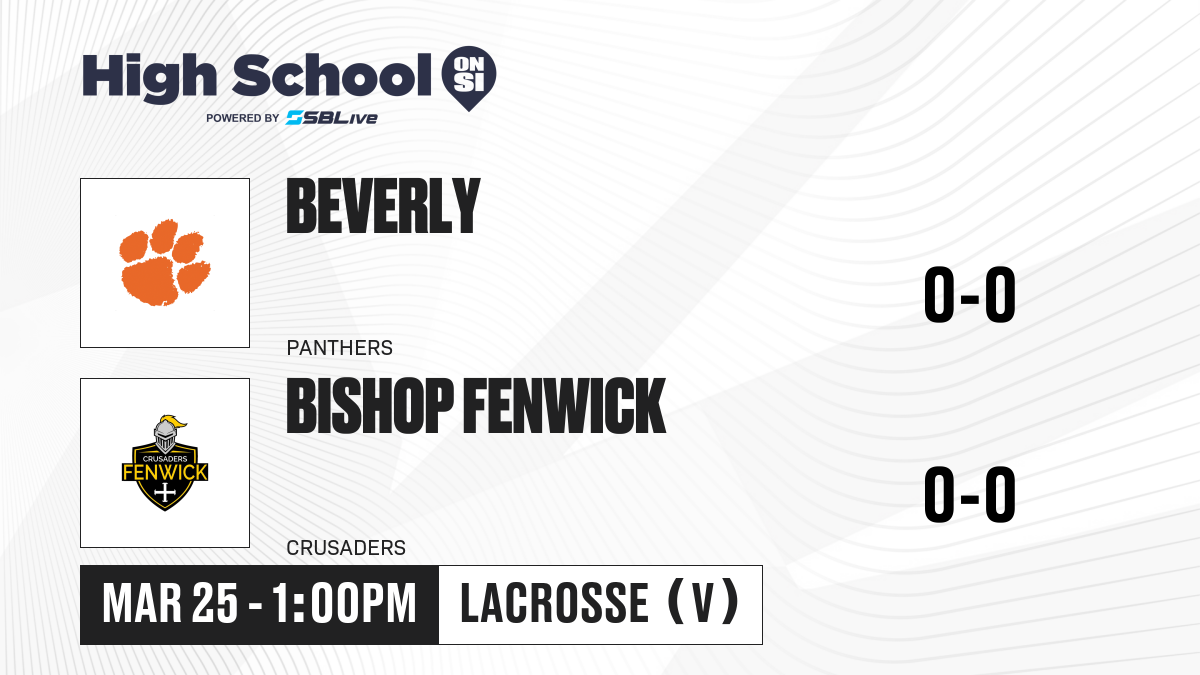 High School ON SI
POWERED BY SBLive

BEVERLY
PANTHERS
0-0

CRUSADERS FENWICK

BISHOP FENWICK
CRUSADERS
0-0

MAR 25 - 1:00PM
LACROSSE (V)